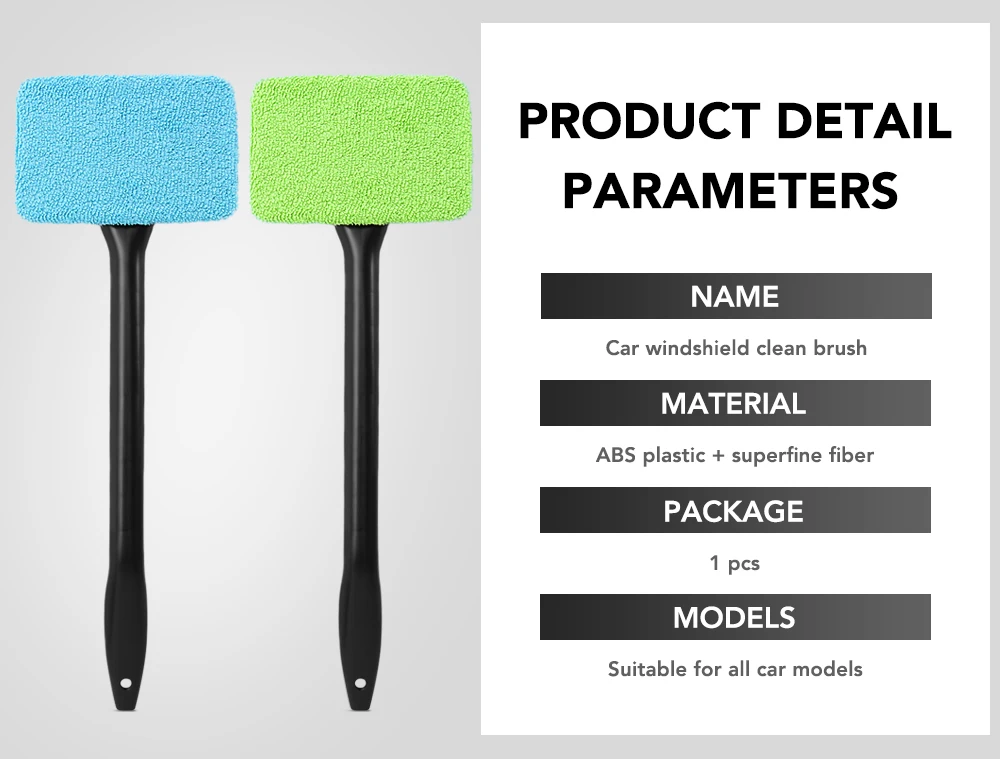 PRODUCT DETAIL PARAMETERS

NAME

Car windshield clean brush

MATERIAL

ABS plastic + superfine fiber

PACKAGE

1 pcs

MODELS

Suitable for all car models